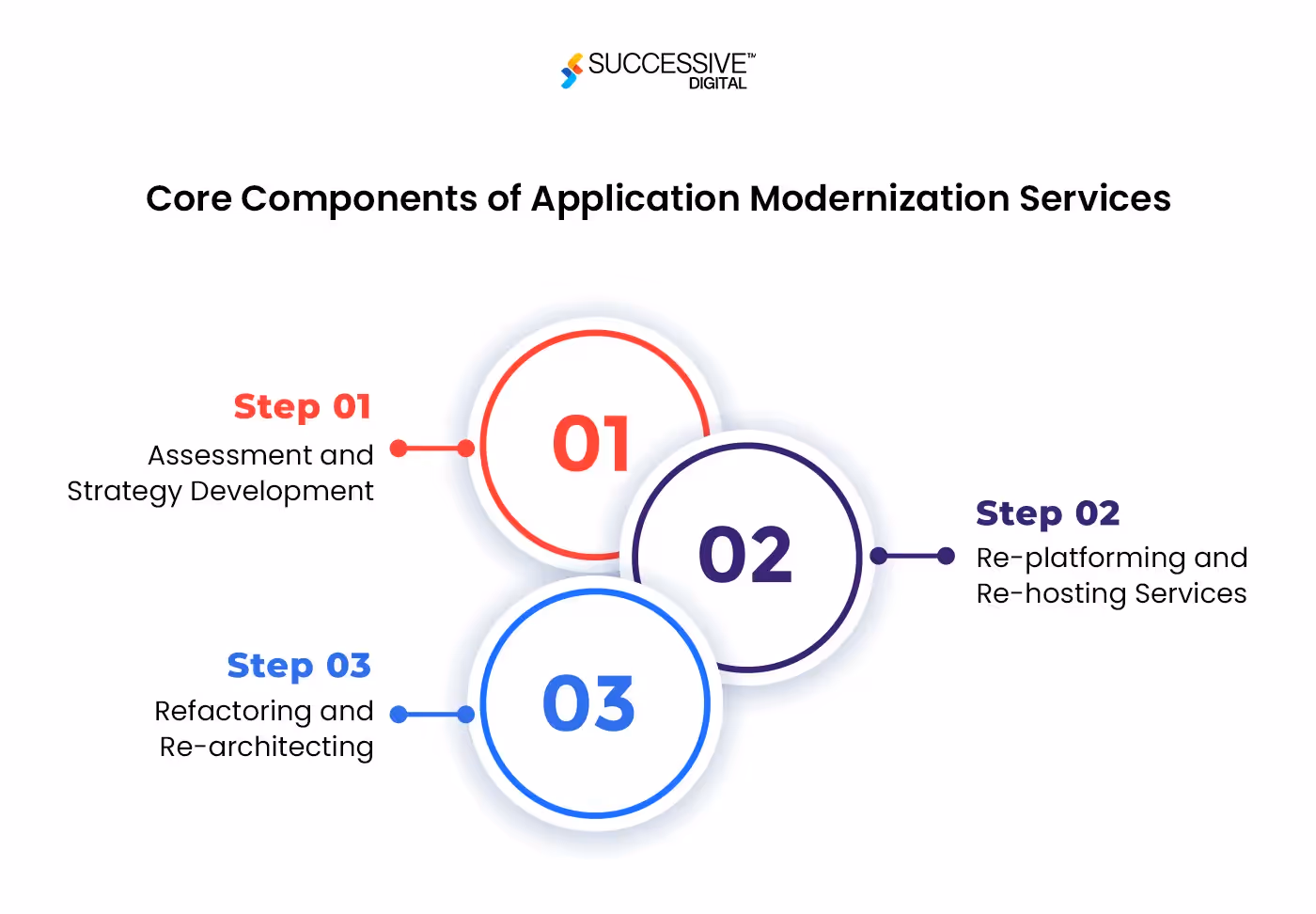 SUCCESSIVE™
DIGITAL

Core Components of Application Modernization Services

Step 01
Assessment and Strategy Development

01

02

Step 02
Re-platforming and Re-hosting Services

Step 03
Refactoring and Re-architecting

03